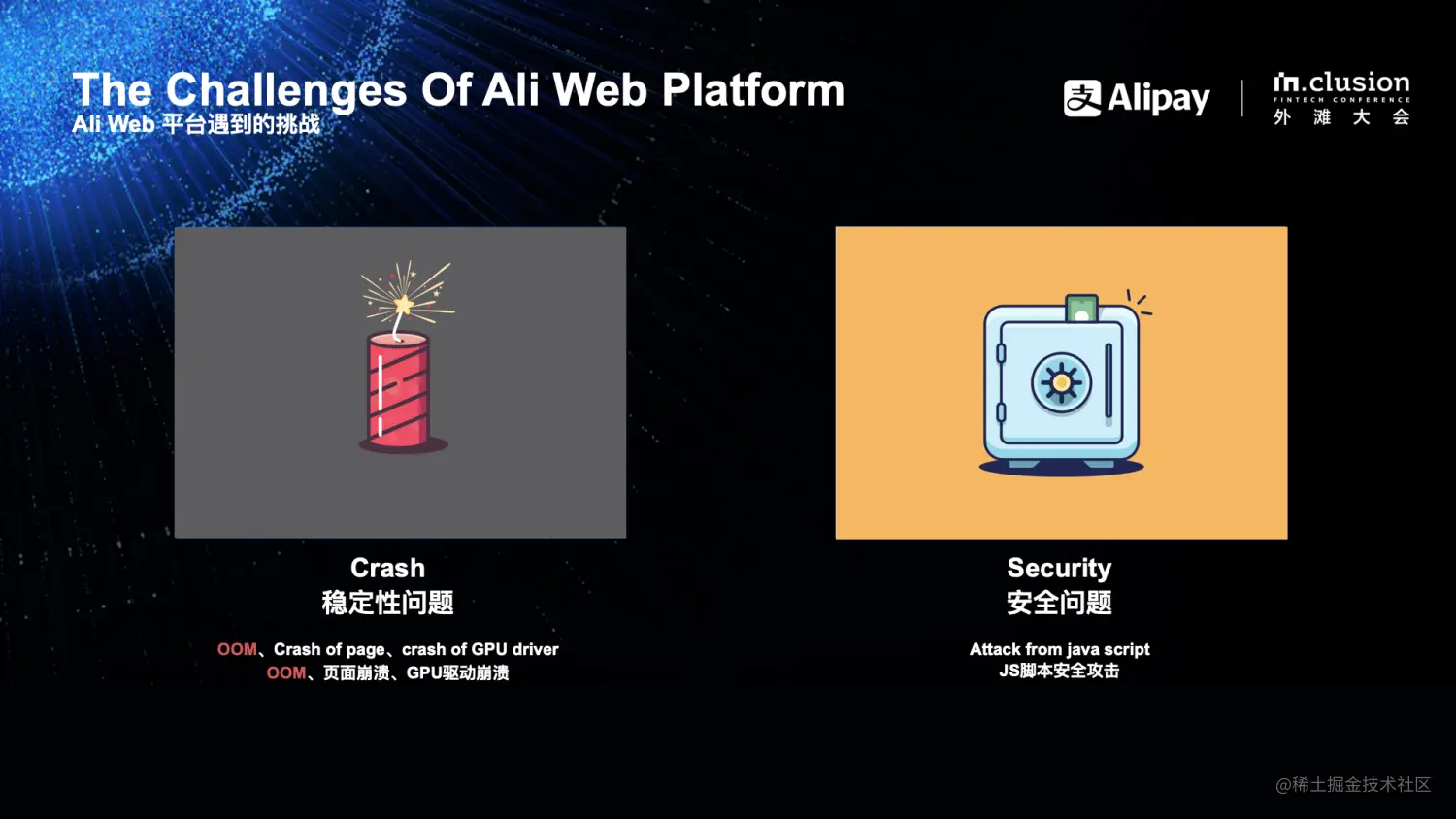 The Challenges Of Ali Web Platform
Ali Web 平台遇到的挑战

支 Alipay

in.clusion
FINTECH CONFERENCE
外 滩 大 会

Crash
稳定性问题

OOM、Crash of page、crash of GPU driver
OOM、页面崩溃、GPU驱动崩溃

Security
安全问题

Attack from java script
JS脚本安全攻击

@稀土掘金技术社区